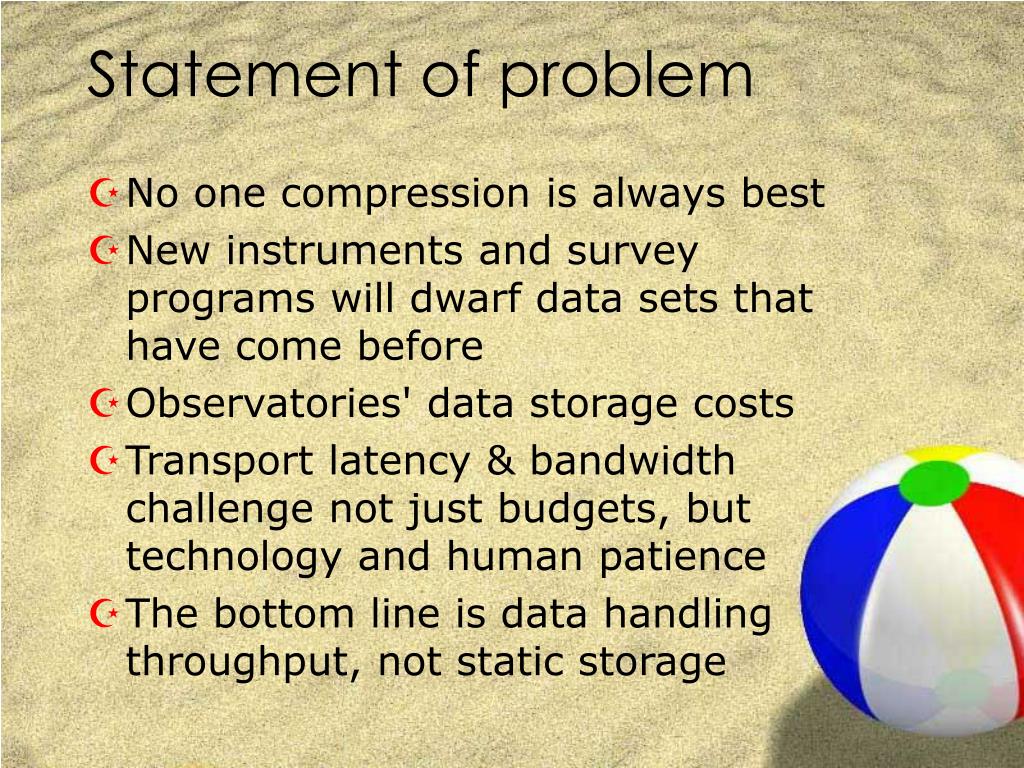 Statement of problem

No one compression is always best

New instruments and survey programs will dwarf data sets that have come before

Observatories' data storage costs

Transport latency & bandwidth challenge not just budgets, but technology and human patience

The bottom line is data handling throughput, not static storage